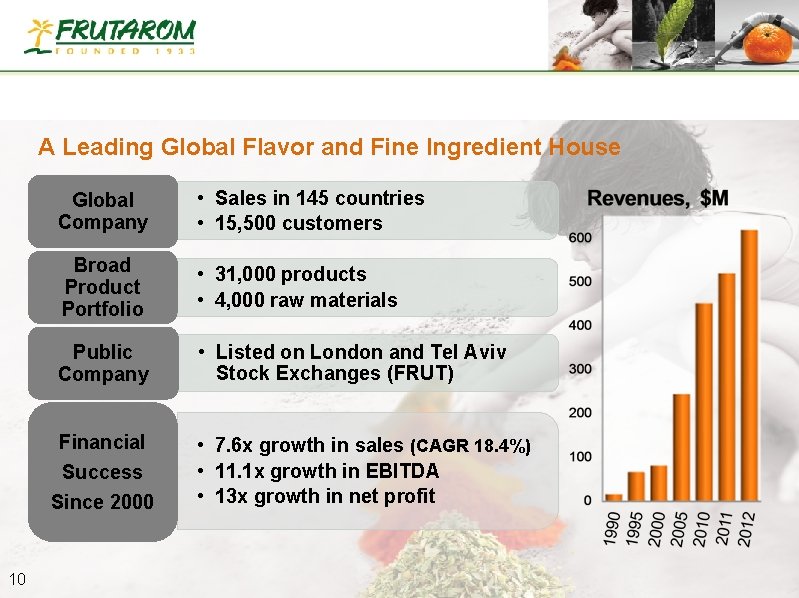 FRUTAROM
FOUNDED 1933

A Leading Global Flavor and Fine Ingredient House

Global Company

• Sales in 145 countries
• 15,500 customers

Broad Product Portfolio

• 31,000 products
• 4,000 raw materials

Public Company

• Listed on London and Tel Aviv Stock Exchanges (FRUT)

Financial Success Since 2000

• 7.6x growth in sales (CAGR 18.4%)
• 11.1x growth in EBITDA
• 13x growth in net profit

Revenues, $M

600
500
400
300
200
100
0

1990
1995
2000
2005
2010
2011
2012

10